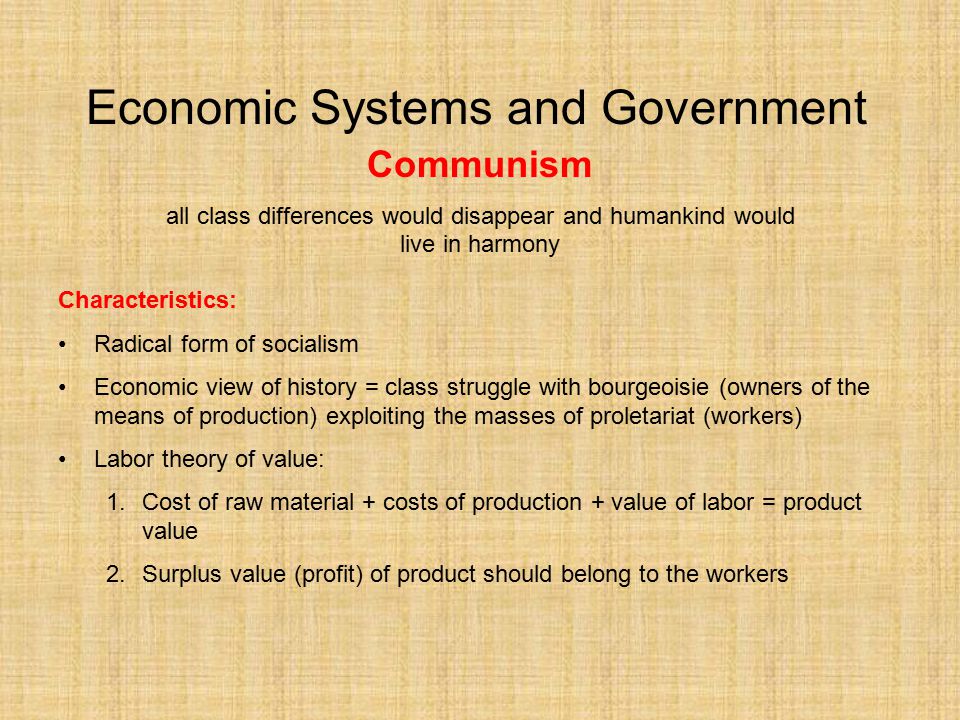 Economic Systems and Government

Communism

all class differences would disappear and humankind would live in harmony

Characteristics:

• Radical form of socialism

• Economic view of history = class struggle with bourgeoisie (owners of the means of production) exploiting the masses of proletariat (workers)

• Labor theory of value:

1. Cost of raw material + costs of production + value of labor = product value

2. Surplus value (profit) of product should belong to the workers